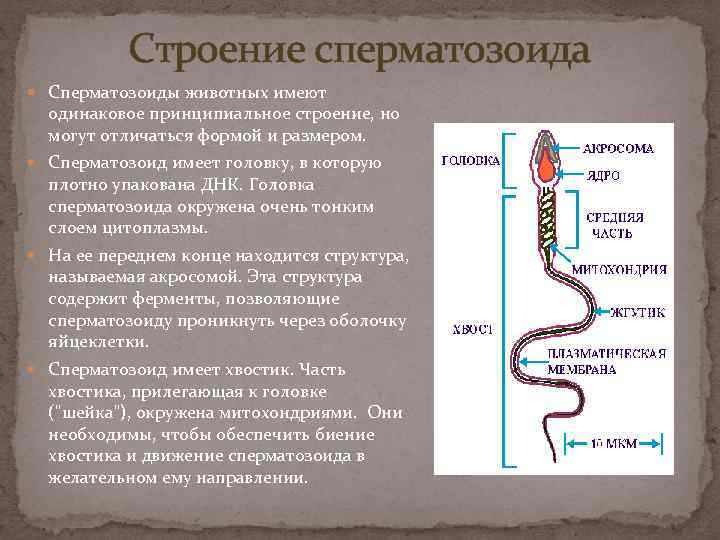 Строение сперматозоида

Сперматозоиды животных имеют одинаковое принципиальное строение, но могут отличаться формой и размером.

Сперматозоид имеет головку, в которую плотно упакована ДНК. Головка сперматозоида окружена очень тонким слоем цитоплазмы.

На ее переднем конце находится структура, называемая акросомой. Эта структура содержит ферменты, позволяющие сперматозоиду проникнуть через оболочку яйцеклетки.

Сперматозоид имеет хвостик. Часть хвостика, прилегающая к головке ("шейка"), окружена митохондриями. Они необходимы, чтобы обеспечить биение хвостика и движение сперматозоида в желательном ему направлении.

ГОЛОВКА
АКРОСОМА
ЯДРО
СРЕДНЯЯ ЧАСТЬ
МИТОХОНДРИЯ
ЖГУТИК
ХВОСТ
ПЛАЗМАТИЧЕСКАЯ МЕМБРАНА
10 МКМ